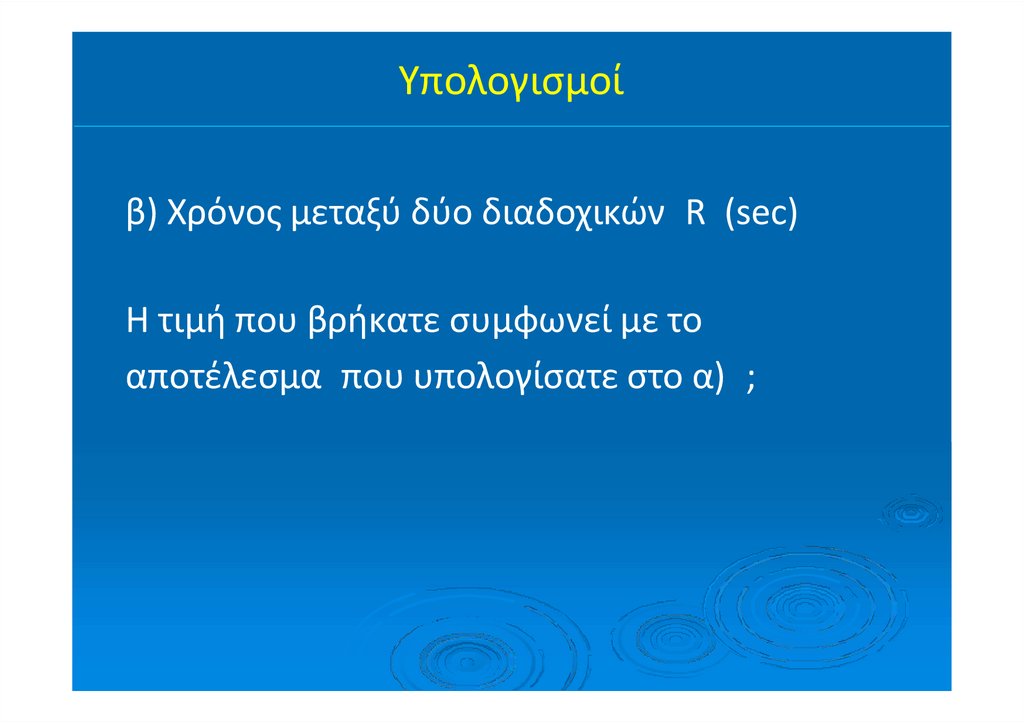 Υπολογισμοί

β) Χρόνος μεταξύ δύο διαδοχικών R (sec)

Η τιμή που βρήκατε συμφωνεί με το αποτέλεσμα που υπολογίσατε στο α) ;